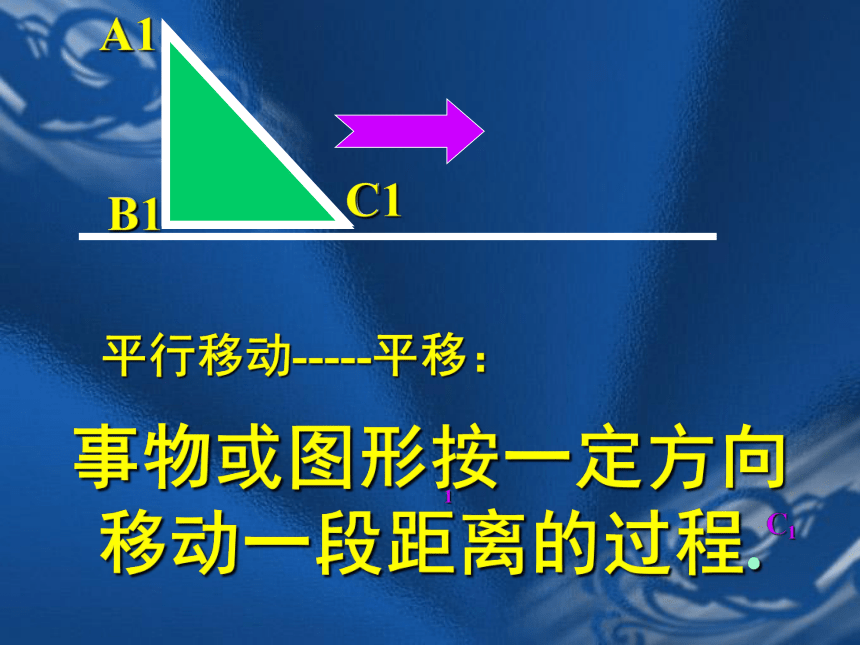 A1

B1

C1

平行移动-----平移：

事物或图形按一定方向移动一段距离的过程.

1

$C_1$